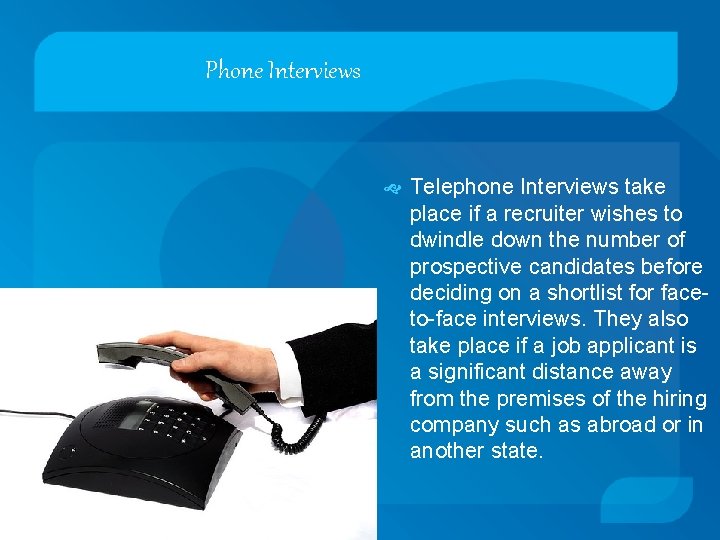 Phone Interviews

Telephone Interviews take place if a recruiter wishes to dwindle down the number of prospective candidates before deciding on a shortlist for face-to-face interviews. They also take place if a job applicant is a significant distance away from the premises of the hiring company such as abroad or in another state.